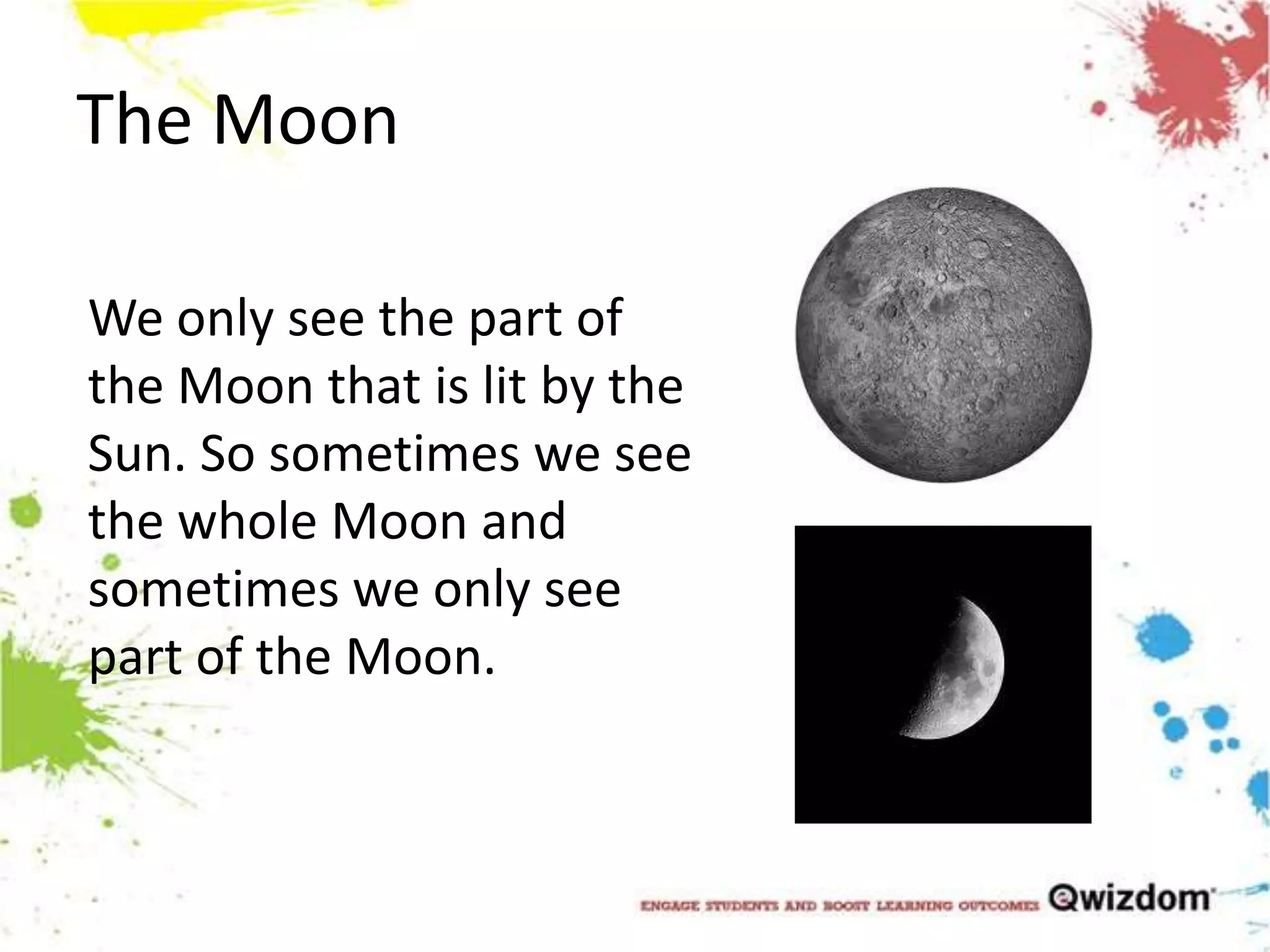 The Moon

We only see the part of the Moon that is lit by the Sun. So sometimes we see the whole Moon and sometimes we only see part of the Moon.

ENGAGE STUDENTS AND BOOST LEARNING OUTCOMES Qwizdom